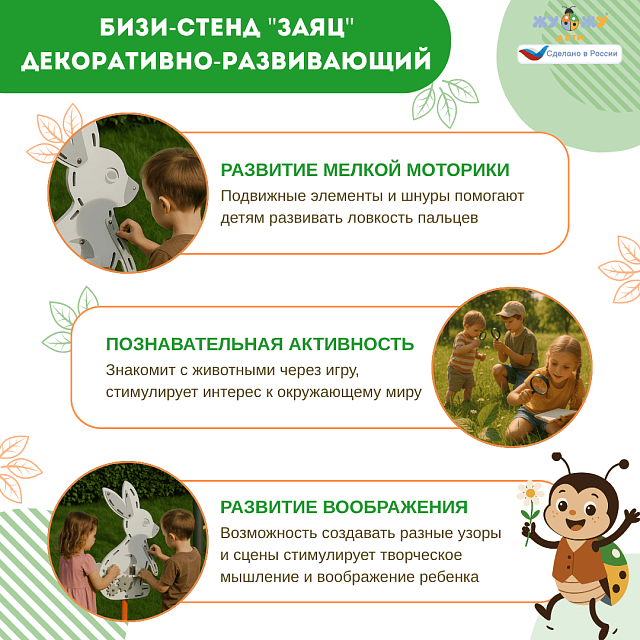 БИЗИ-СТЕНД "ЗАЯЦ" ДЕКОРАТИВНО-РАЗВИВАЮЩИЙ

ЖУЖУ ДЕТИ

Сделано в России

РАЗВИТИЕ МЕЛКОЙ МОТОРИКИ
Подвижные элементы и шнуры помогают детям развивать ловкость пальцев

ПОЗНАВАТЕЛЬНАЯ АКТИВНОСТЬ
Знакомит с животными через игру, стимулирует интерес к окружающему миру

РАЗВИТИЕ ВООБРАЖЕНИЯ
Возможность создавать разные узоры и сцены стимулирует творческое мышление и воображение ребенка